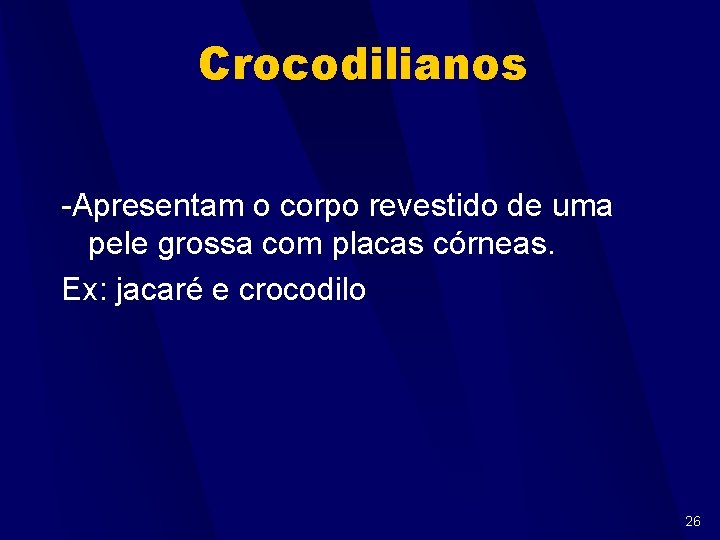 Crocodilianos

-Apresentam o corpo revestido de uma pele grossa com placas córneas.

Ex: jacaré e crocodilo

26